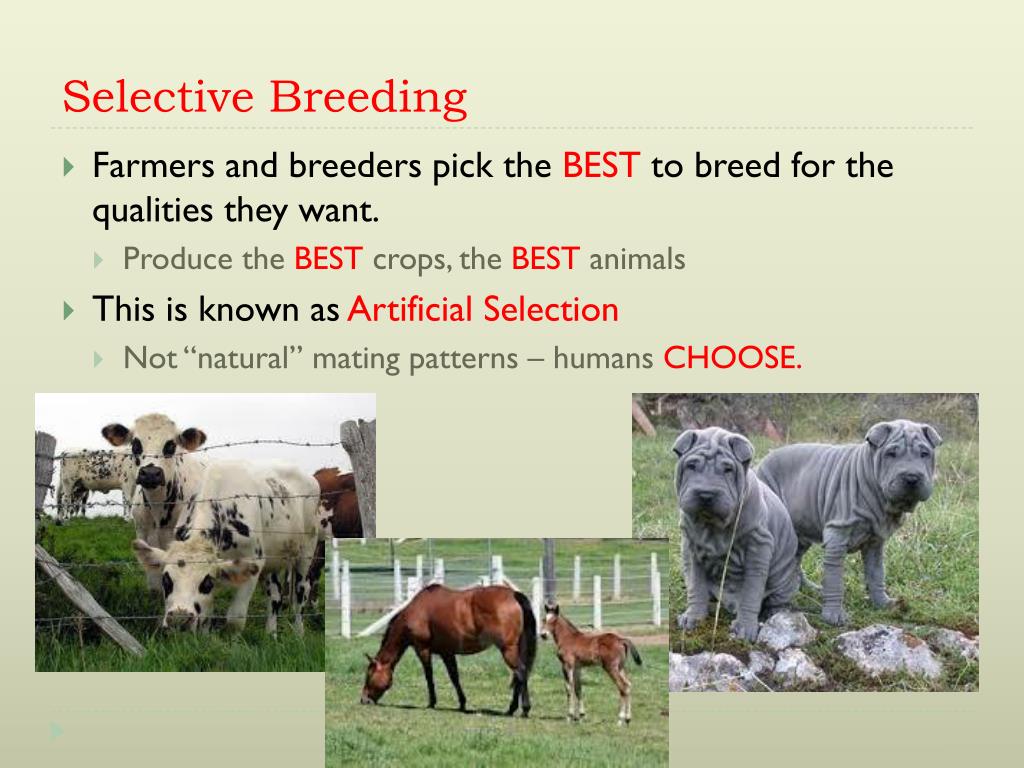 Selective Breeding

Farmers and breeders pick the BEST to breed for the qualities they want.

Produce the BEST crops, the BEST animals

This is known as Artificial Selection

Not "natural" mating patterns – humans CHOOSE.